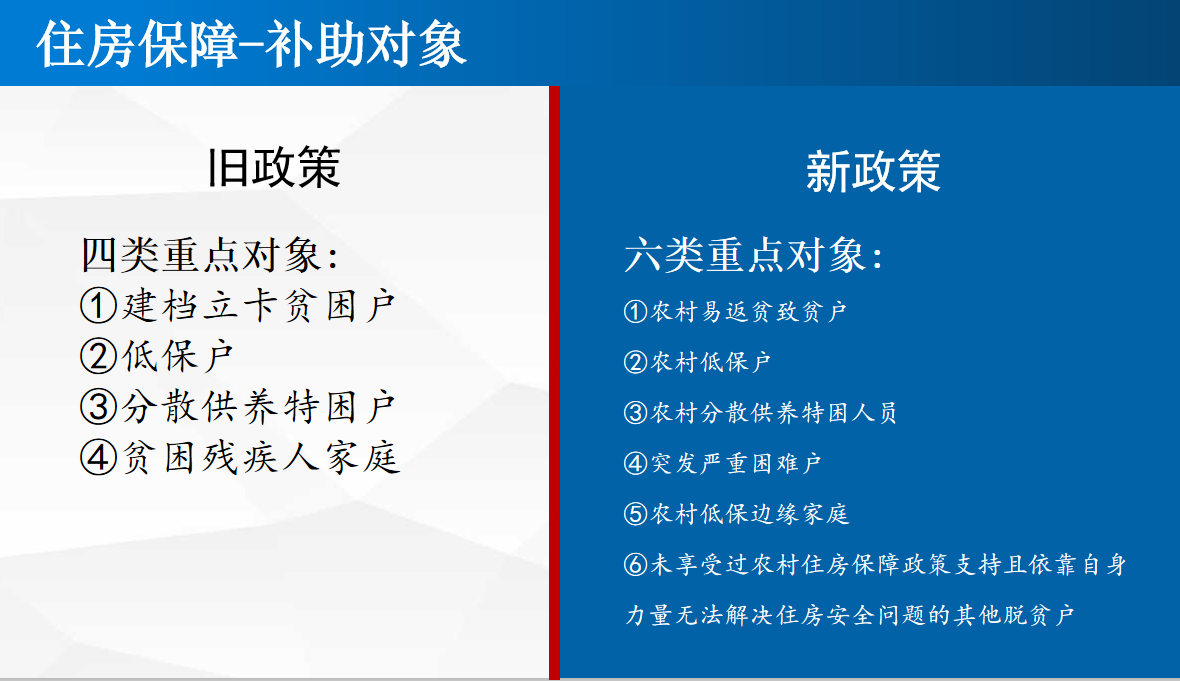 住房保障-补助对象

旧政策

四类重点对象：
①建档立卡贫困户
②低保户
③分散供养特困户
④贫困残疾人家庭

新政策

六类重点对象：
①农村易返贫致贫户
②农村低保户
③农村分散供养特困人员
④突发严重困难户
⑤农村低保边缘家庭
⑥未享受过农村住房保障政策支持且依靠自身力量无法解决住房安全问题的其他脱贫户